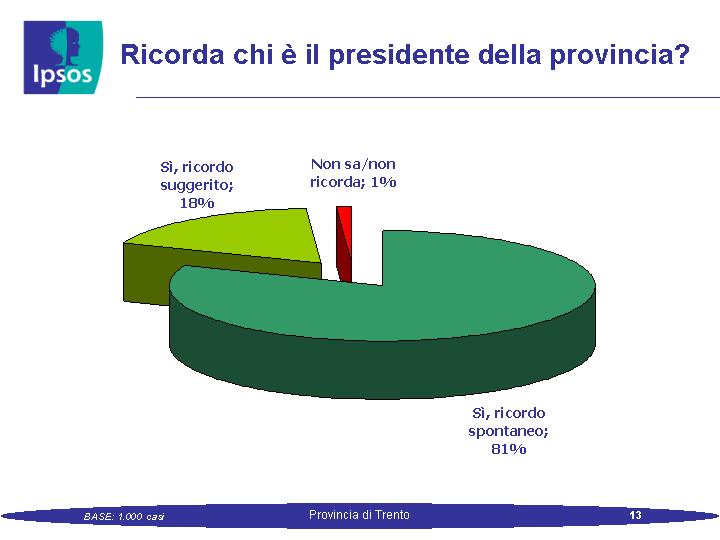 Ipsos

Ricorda chi è il presidente della provincia?

Sì, ricordo suggerito; 18%

Non sa/non ricorda; 1%

Sì, ricordo spontaneo; 81%

BASE: 1.000 casi

Provincia di Trento

13